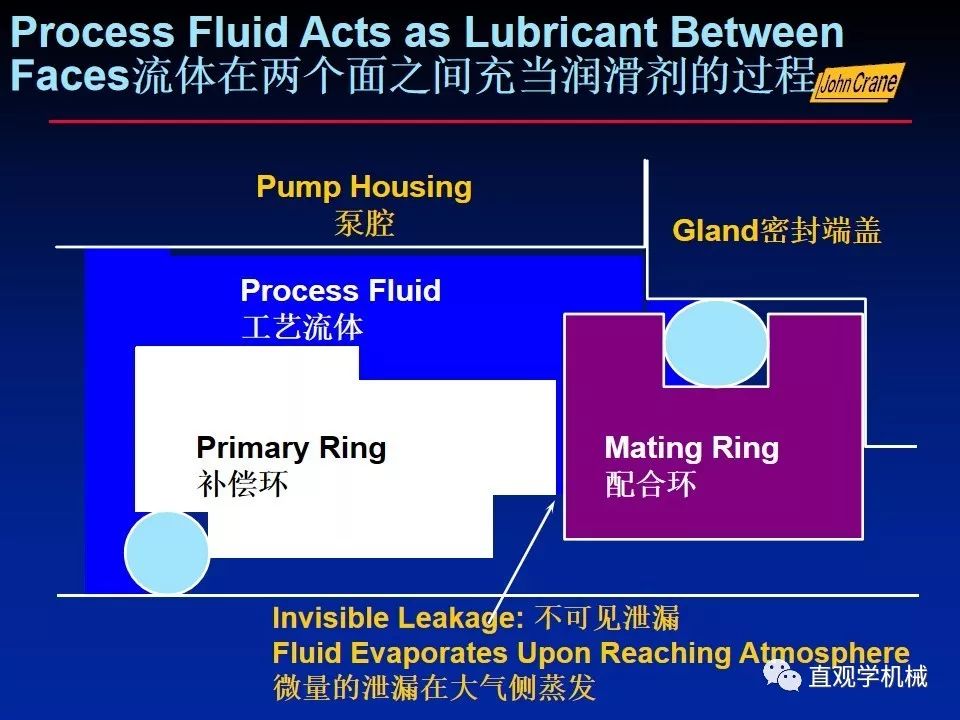 Process Fluid Acts as Lubricant Between Faces流体在两个面之间充当润滑剂的过程

John Crane

Pump Housing
泵腔

Gland密封端盖

Process Fluid
工艺流体

Primary Ring
补偿环

Mating Ring
配合环

Invisible Leakage: 不可见泄漏
Fluid Evaporates Upon Reaching Atmosphere
微量的泄漏在大气侧蒸发

直观学机械